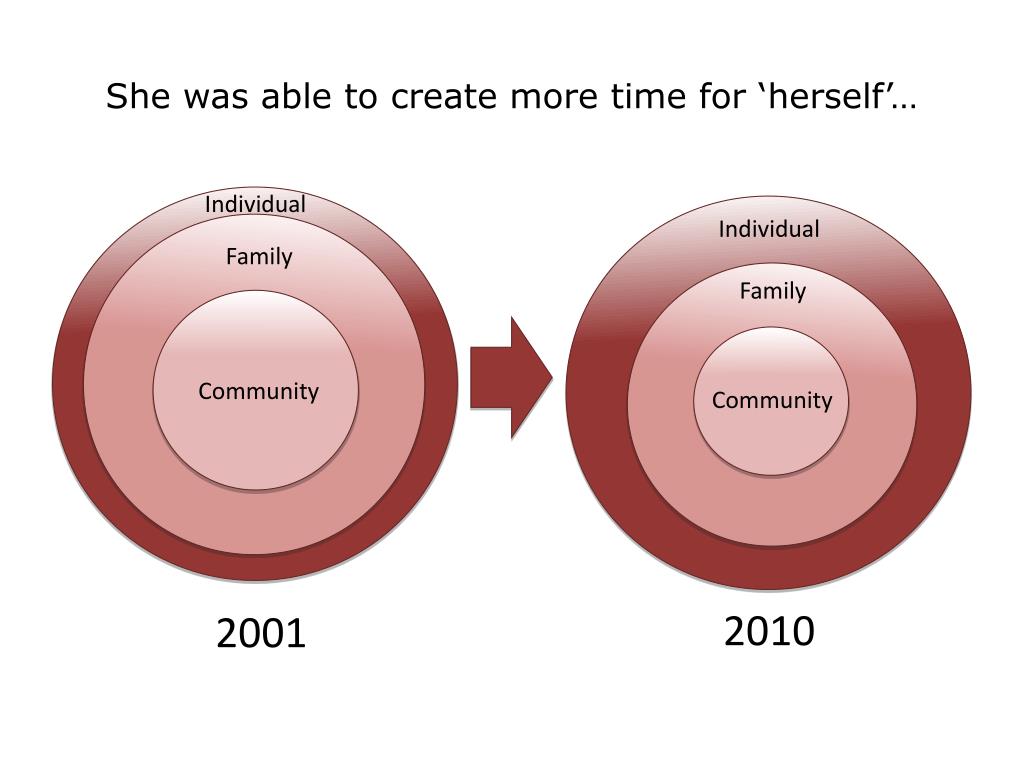 She was able to create more time for ‘herself’…

Individual

Family

Community

2001

Individual

Family

Community

2010